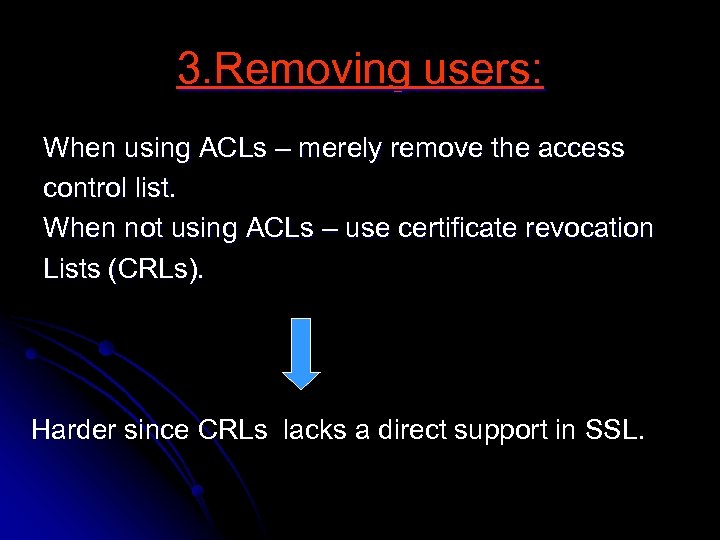 3.Removing users:

When using ACLs – merely remove the access control list.
When not using ACLs – use certificate revocation Lists (CRLs).

Harder since CRLs lacks a direct support in SSL.